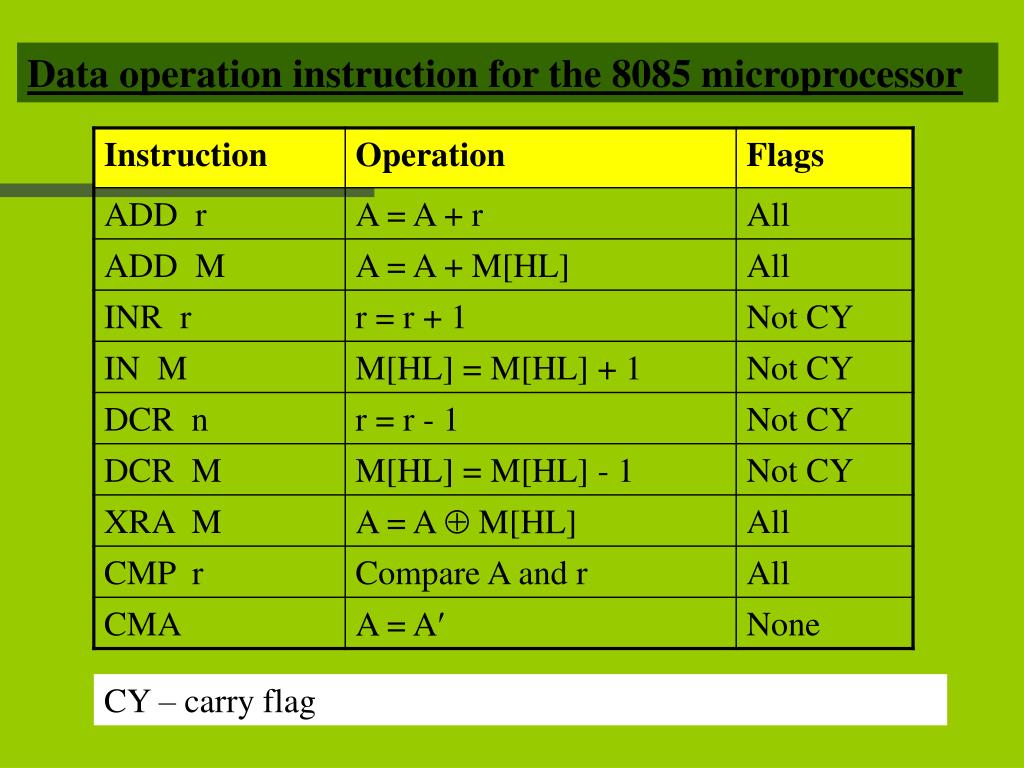 Data operation instruction for the 8085 microprocessor

| Instruction | Operation | Flags |
|---|---|---|
| ADD r | A = A + r | All |
| ADD M | A = A + M[HL] | All |
| INR r | r = r + 1 | Not CY |
| IN M | M[HL] = M[HL] + 1 | Not CY |
| DCR n | r = r - 1 | Not CY |
| DCR M | M[HL] = M[HL] - 1 | Not CY |
| XRA M | A = A $\oplus$ M[HL] | All |
| CMP r | Compare A and r | All |
| CMA | A = A′ | None |

CY – carry flag